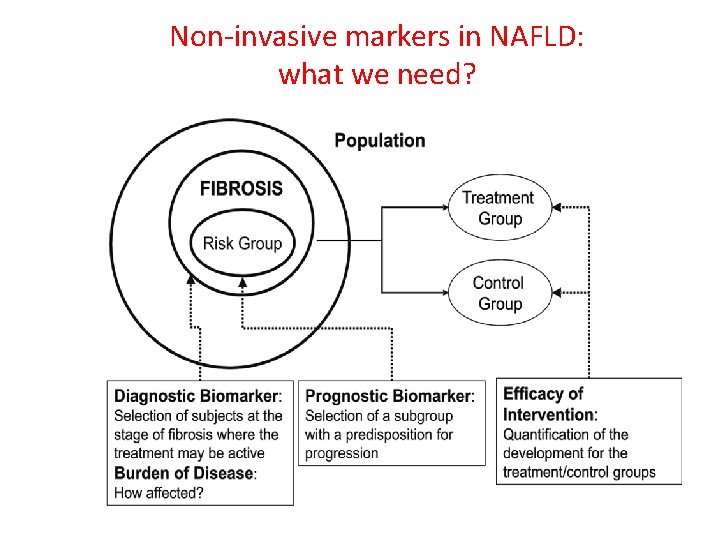 Non-invasive markers in NAFLD: what we need?

Population

FIBROSIS

Risk Group

Treatment Group

Control Group

Diagnostic Biomarker: Selection of subjects at the stage of fibrosis where the treatment may be active
Burden of Disease: How affected?

Prognostic Biomarker: Selection of a subgroup with a predisposition for progression

Efficacy of Intervention: Quantification of the development for the treatment/control groups